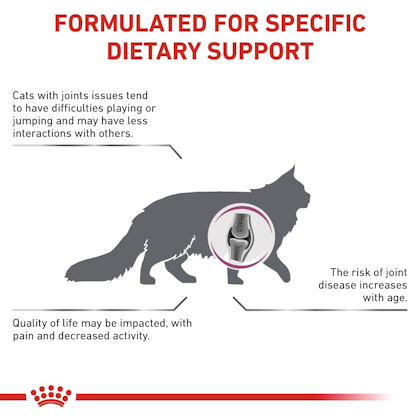 FORMULATED FOR SPECIFIC DIETARY SUPPORT

Cats with joints issues tend to have difficulties playing or jumping and may have less interactions with others.

The risk of joint disease increases with age.

Quality of life may be impacted, with pain and decreased activity.